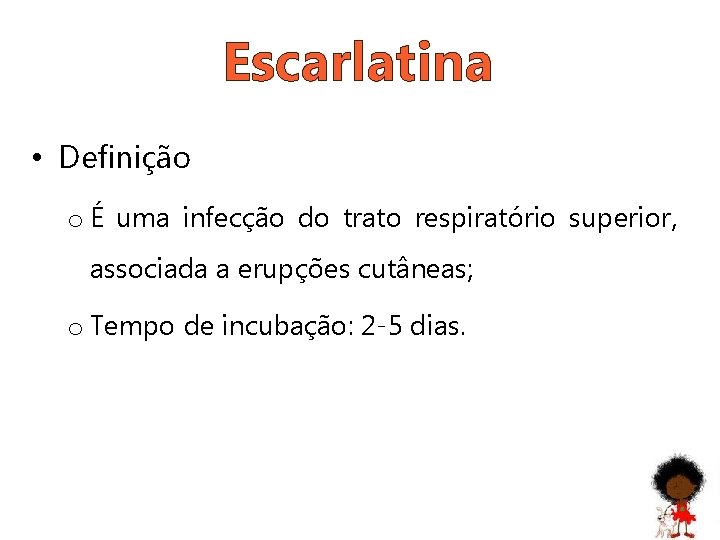 Escarlatina

• Definição

o É uma infecção do trato respiratório superior, associada a erupções cutâneas;

o Tempo de incubação: 2-5 dias.